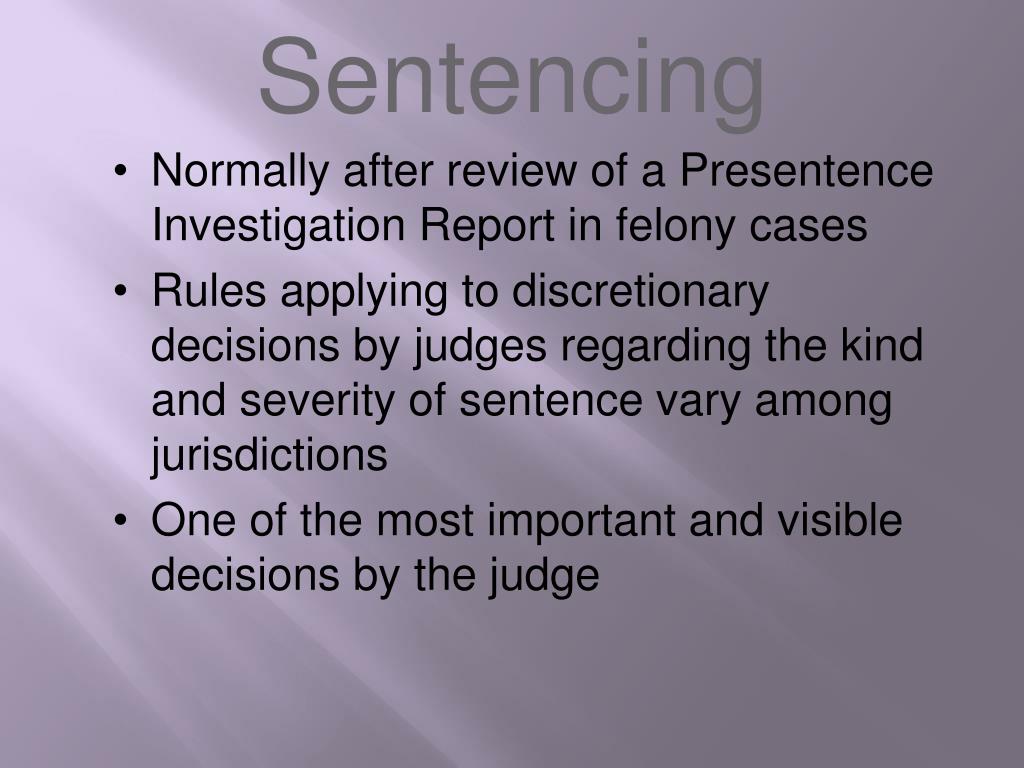 Sentencing

• Normally after review of a Presentence Investigation Report in felony cases
• Rules applying to discretionary decisions by judges regarding the kind and severity of sentence vary among jurisdictions
• One of the most important and visible decisions by the judge